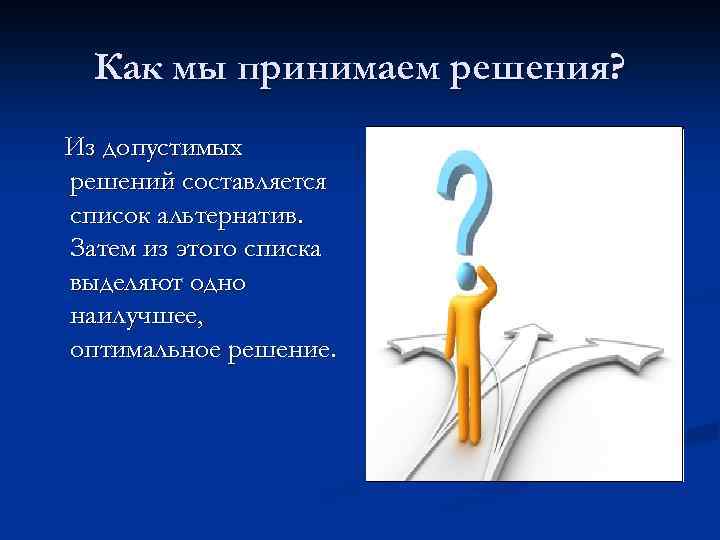 Как мы принимаем решения?

Из допустимых решений составляется список альтернатив. Затем из этого списка выделяют одно наилучшее, оптимальное решение.